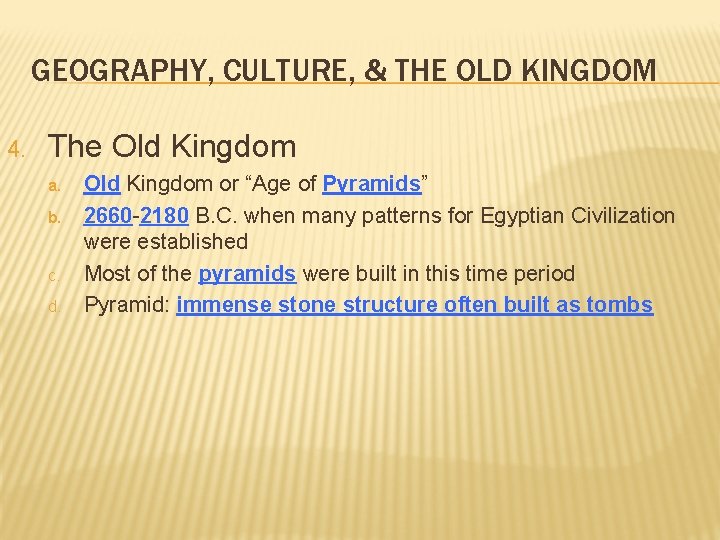 GEOGRAPHY, CULTURE, & THE OLD KINGDOM

4. The Old Kingdom

a. Old Kingdom or “Age of Pyramids”

b. 2660-2180 B.C. when many patterns for Egyptian Civilization were established

c. Most of the pyramids were built in this time period

d. Pyramid: immense stone structure often built as tombs